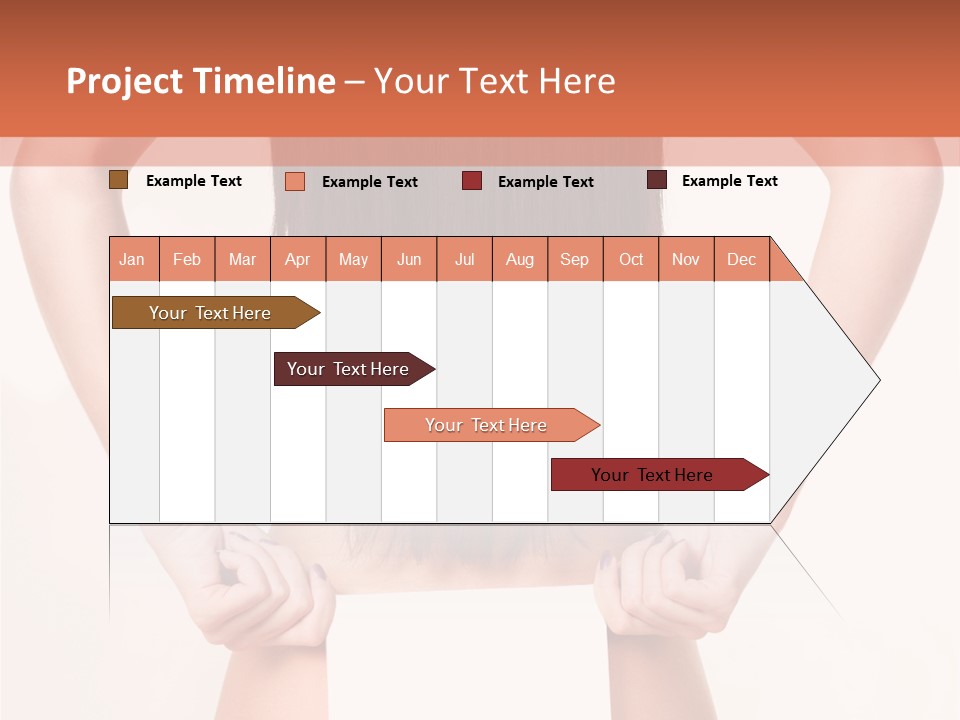 Project Timeline – Your Text Here

Example Text Example Text Example Text Example Text

| Jan | Feb | Mar | Apr | May | Jun | Jul | Aug | Sep | Oct | Nov | Dec |
|---|---|---|---|---|---|---|---|---|---|---|---|

Your Text Here

Your Text Here

Your Text Here

Your Text Here